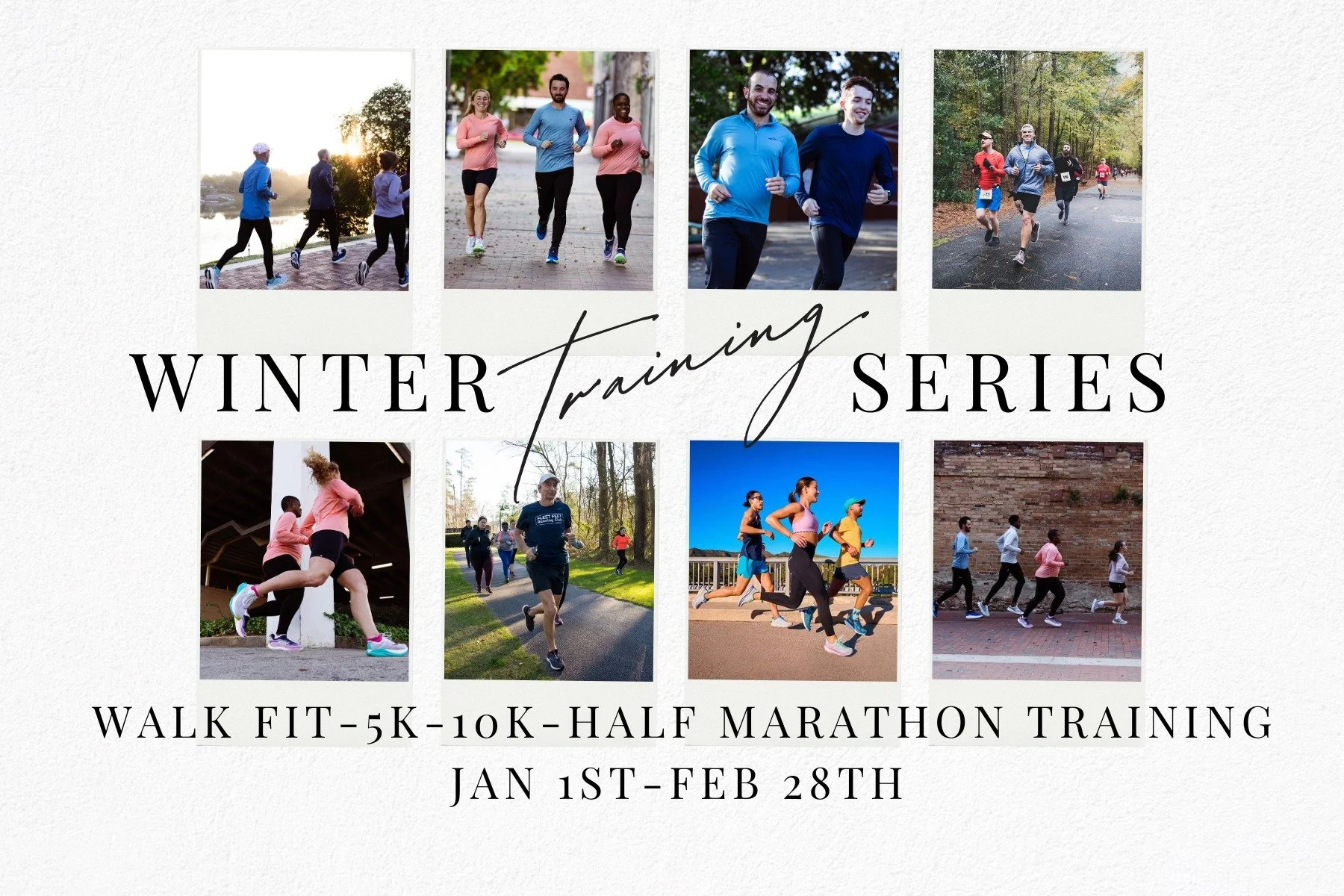 WINTER Training SERIES

FLEET FEET Running Club

WALK FIT-5K-10K-HALF MARATHON TRAINING
JAN 1ST-FEB 28TH